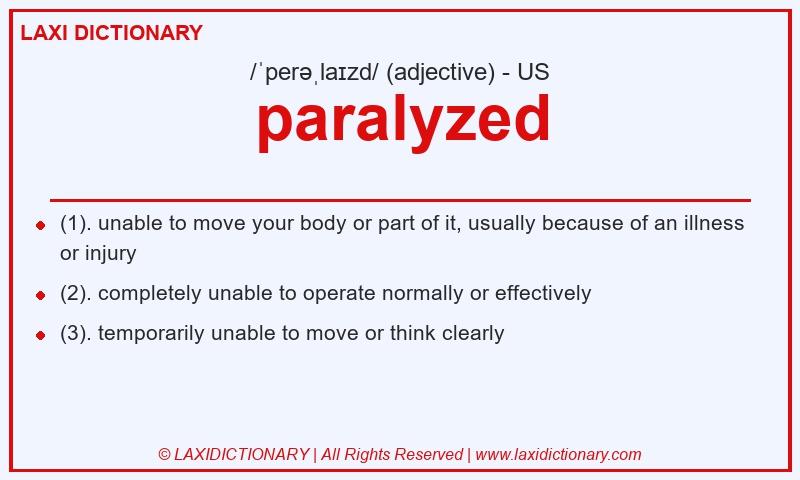 LAXI DICTIONARY

/ˈperəˌlaɪzd/ (adjective) - US

paralyzed

- (1). unable to move your body or part of it, usually because of an illness or injury
- (2). completely unable to operate normally or effectively
- (3). temporarily unable to move or think clearly

© LAXIDICTIONARY | All Rights Reserved | www.laxidictionary.com